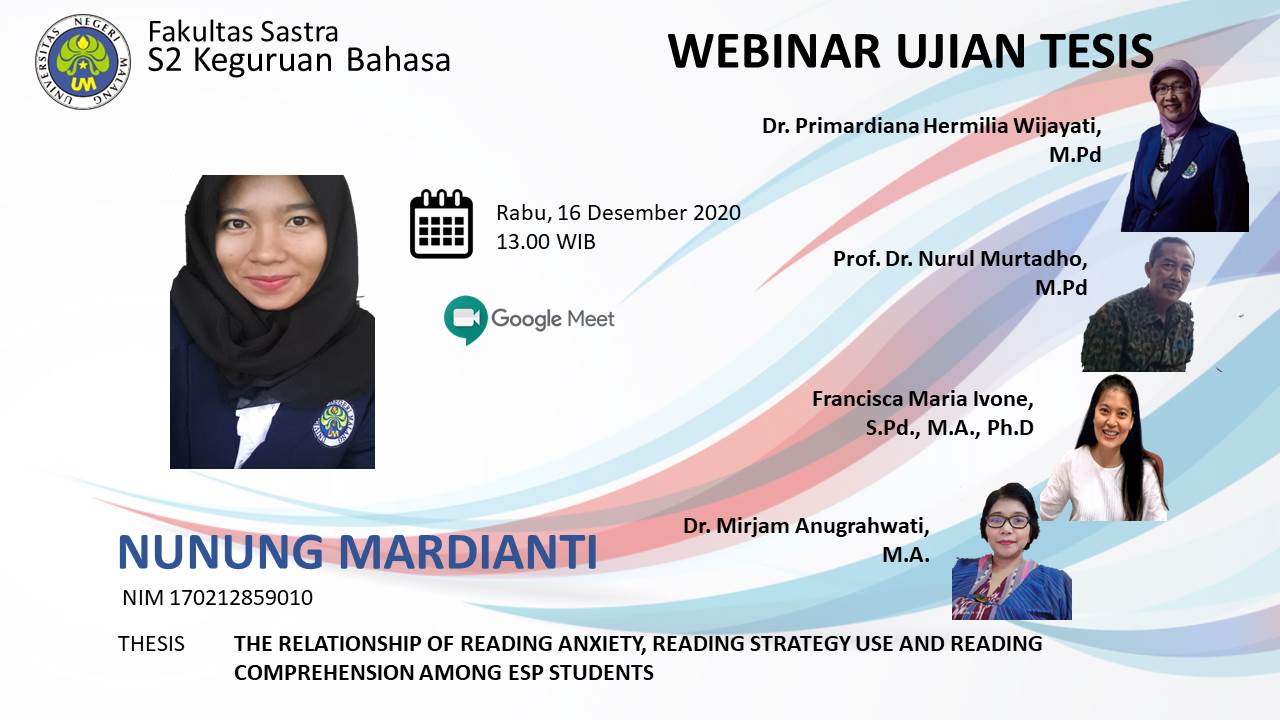 UNIVERSITAS NEGERI MALANG
UM

Fakultas Sastra
S2 Keguruan Bahasa

WEBINAR UJIAN TESIS

Rabu, 16 Desember 2020
13.00 WIB

Google Meet

Dr. Primardiana Hermilia Wijayati, M.Pd

Prof. Dr. Nurul Murtadho, M.Pd

Francisca Maria Ivone, S.Pd., M.A., Ph.D

Dr. Mirjam Anugrahwati, M.A.

NUNUNG MARDIANTI

NIM 170212859010

THESIS THE RELATIONSHIP OF READING ANXIETY, READING STRATEGY USE AND READING COMPREHENSION AMONG ESP STUDENTS